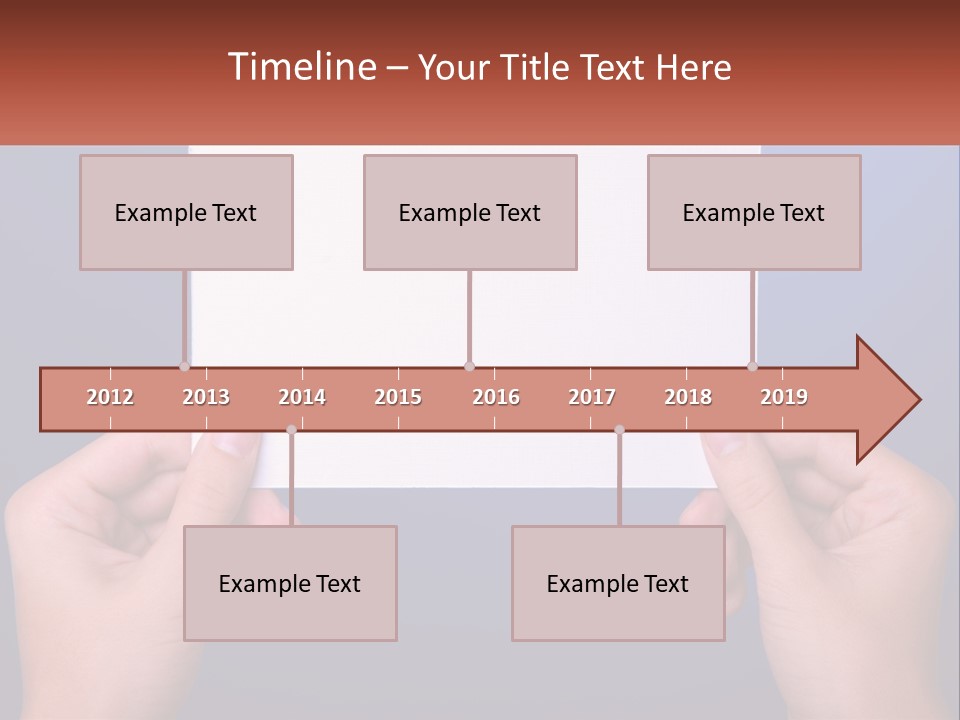 Timeline – Your Title Text Here

Example Text

Example Text

Example Text

2012 2013 2014 2015 2016 2017 2018 2019

Example Text

Example Text